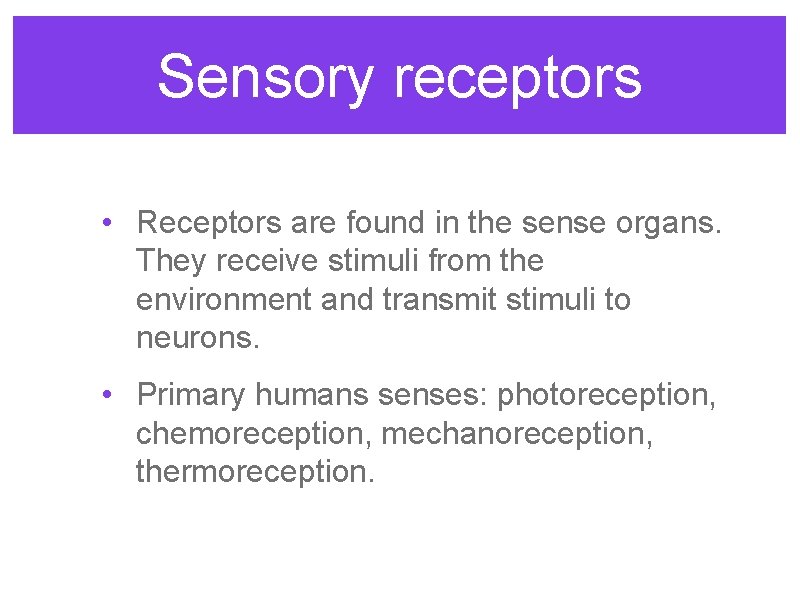 Sensory receptors

• Receptors are found in the sense organs. They receive stimuli from the environment and transmit stimuli to neurons.

• Primary humans senses: photoreception, chemoreception, mechanoreception, thermoreception.